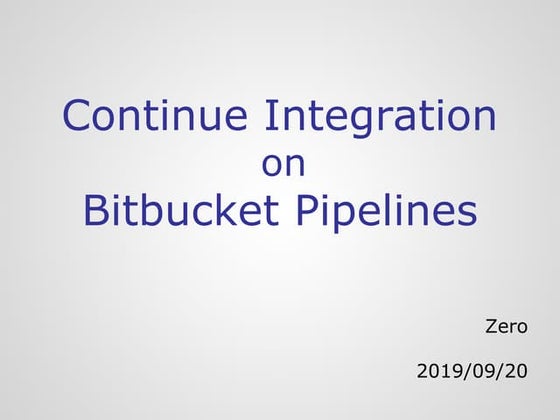 Continue Integration
on
Bitbucket Pipelines

Zero

2019/09/20